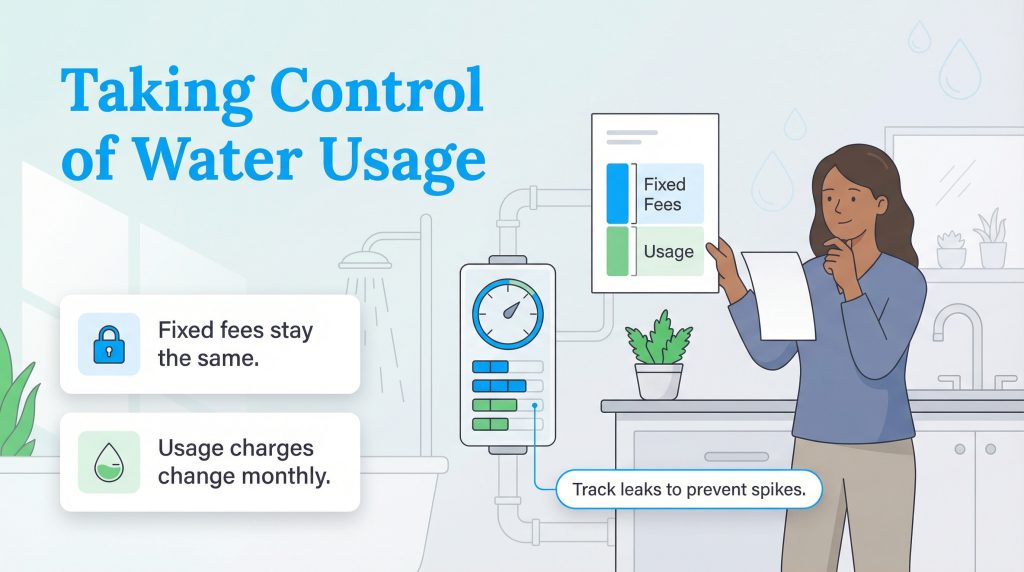 Taking Control of Water Usage

Fixed Fees

Usage

Fixed fees stay the same.

Usage charges change monthly.

Track leaks to prevent spikes.